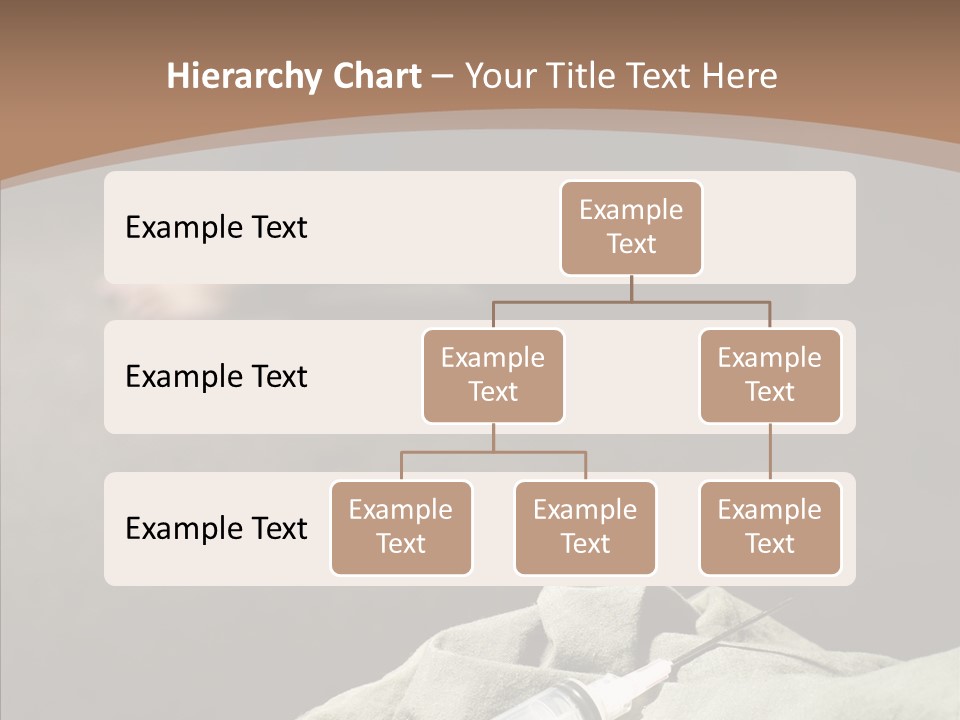 Hierarchy Chart – Your Title Text Here

Example Text

Example Text

Example Text

Example Text

Example Text

Example Text

Example Text

Example Text

Example Text